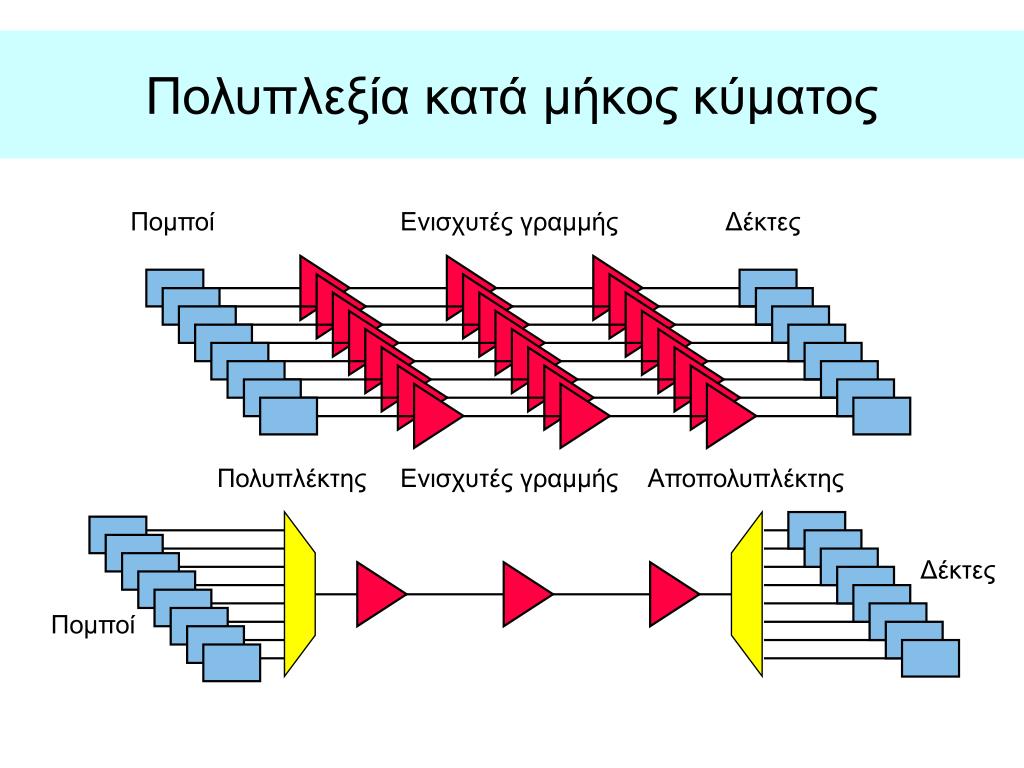 Πολυπλεξία κατά μήκος κύματος

Πομποί

Ενισχυτές γραμμής

Δέκτες

Πολυπλέκτης

Ενισχυτές γραμμής

Αποπολυπλέκτης

Δέκτες

Πομποί